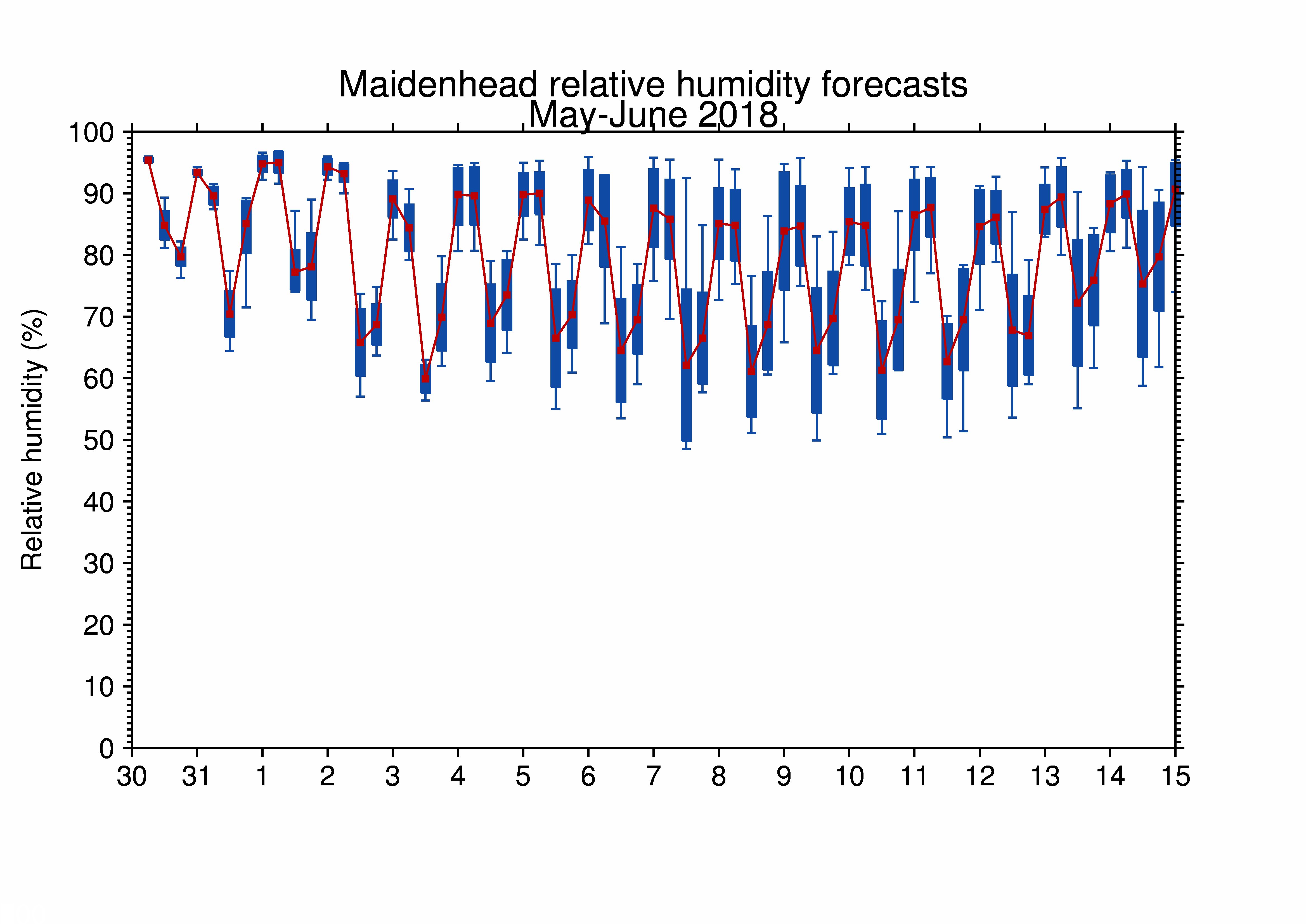 Maidenhead relative humidity forecasts
May-June 2018

Relative humidity (%)

100
90
80
70
60
50
40
30
20
10
0

30 31 1 2 3 4 5 6 7 8 9 10 11 12 13 14 15